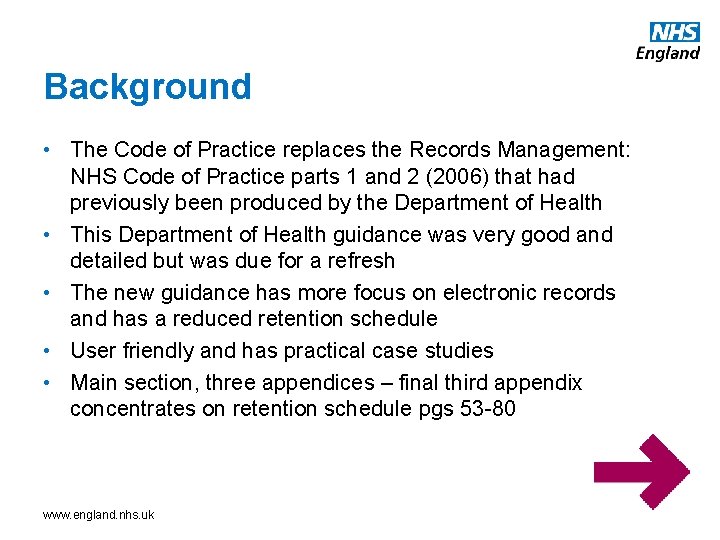 NHS
England

Background

• The Code of Practice replaces the Records Management: NHS Code of Practice parts 1 and 2 (2006) that had previously been produced by the Department of Health
• This Department of Health guidance was very good and detailed but was due for a refresh
• The new guidance has more focus on electronic records and has a reduced retention schedule
• User friendly and has practical case studies
• Main section, three appendices – final third appendix concentrates on retention schedule pgs 53-80

www.england.nhs.uk